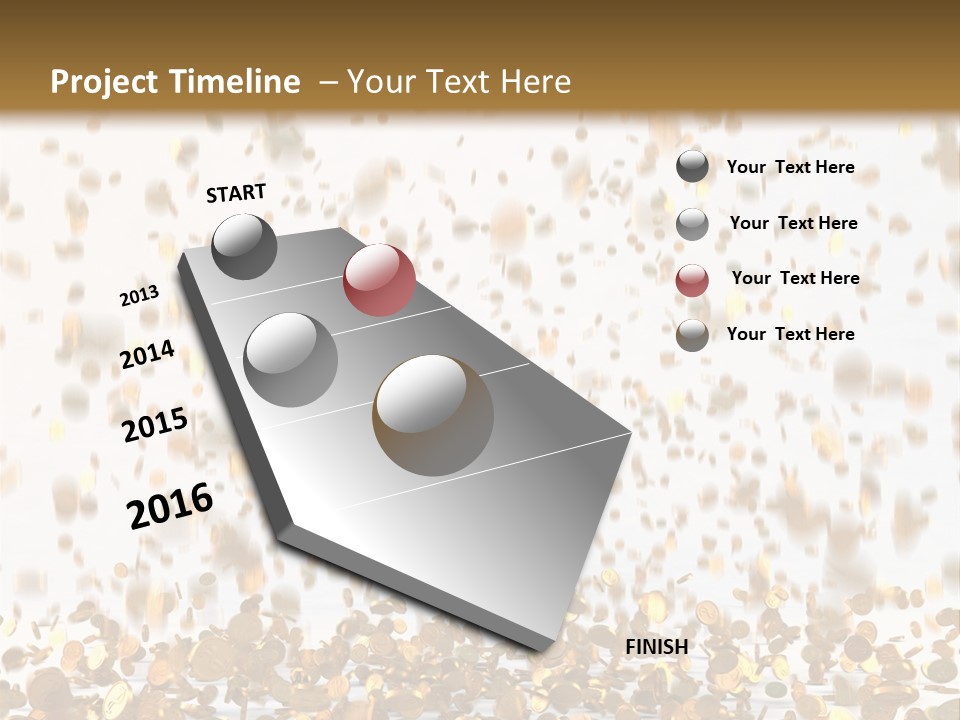 Project Timeline – Your Text Here

START

2013

2014

2015

2016

FINISH

Your Text Here

Your Text Here

Your Text Here

Your Text Here